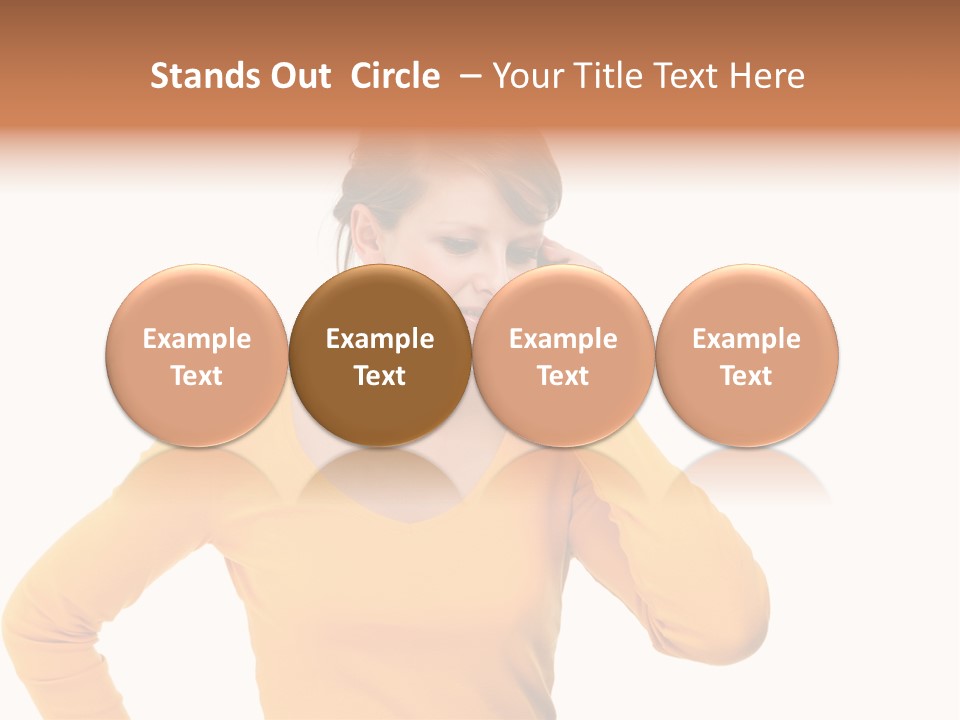 Stands Out Circle – Your Title Text Here

Example Text

Example Text

Example Text

Example Text